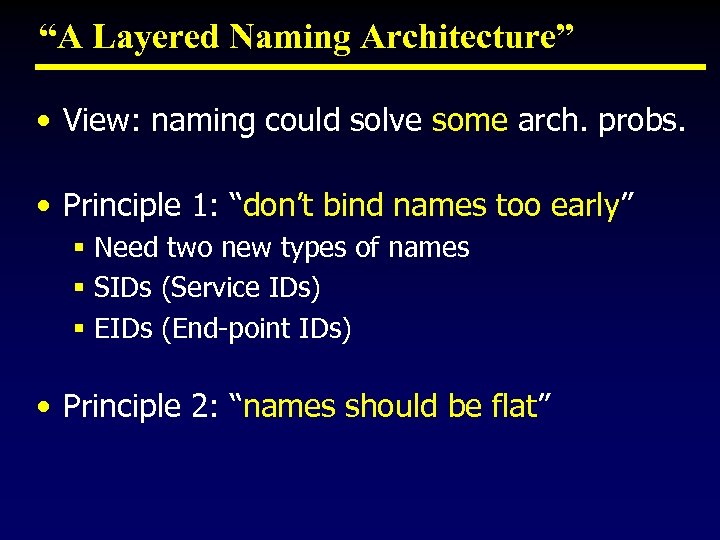 “A Layered Naming Architecture”

• View: naming could solve some arch. probs.

• Principle 1: “don’t bind names too early”
  ▪ Need two new types of names
  ▪ SIDs (Service IDs)
  ▪ EIDs (End-point IDs)

• Principle 2: “names should be flat”